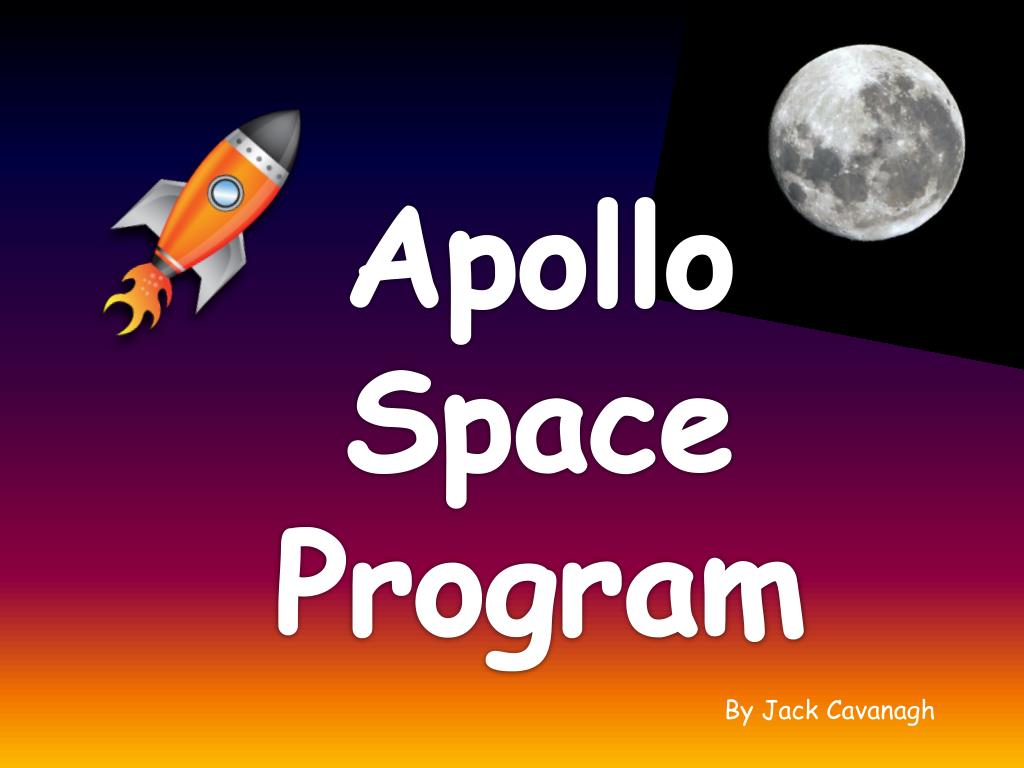 Apollo Space Program

By Jack Cavanagh